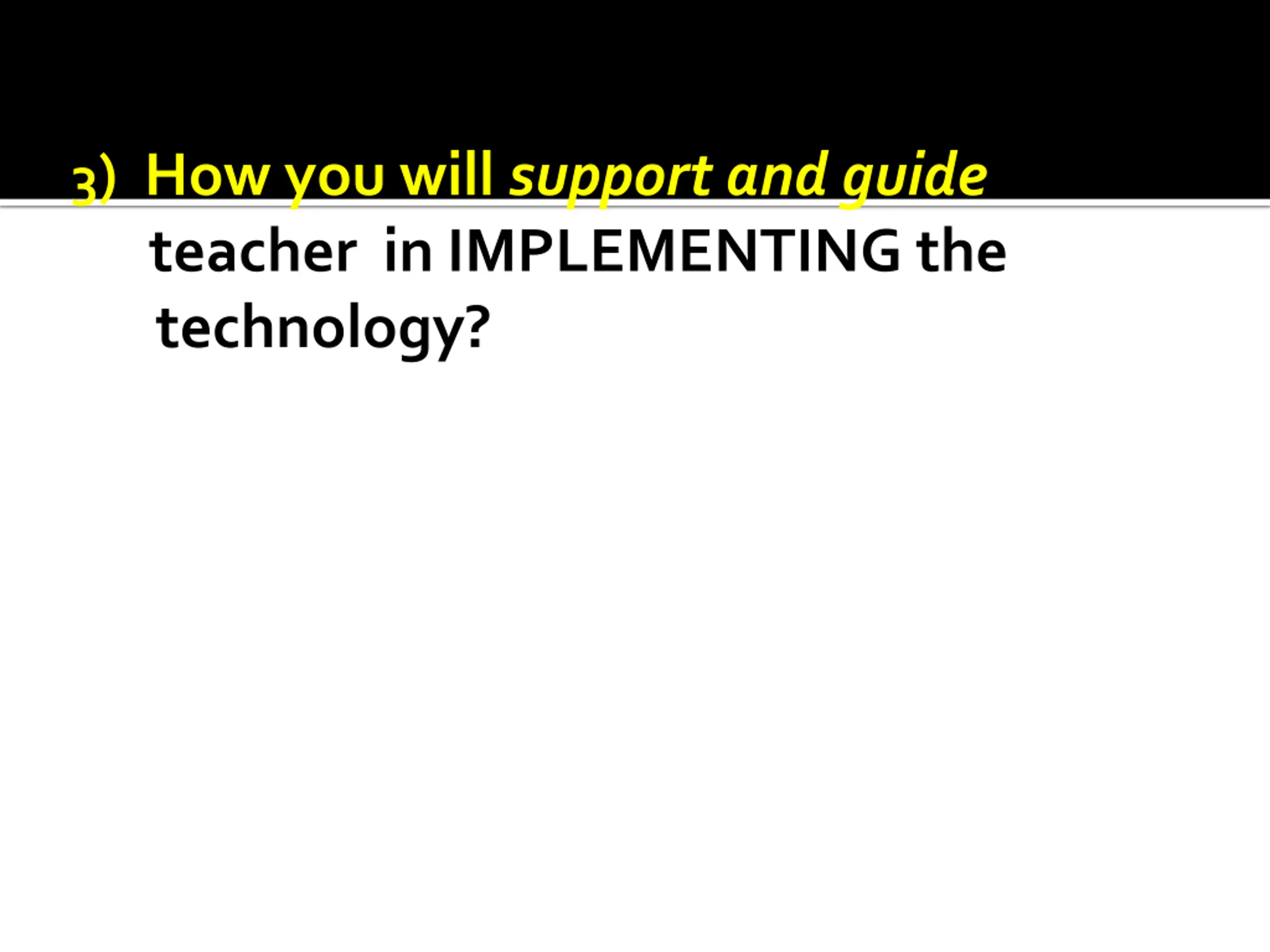 3) How you will support and guide teacher in IMPLEMENTING the technology?